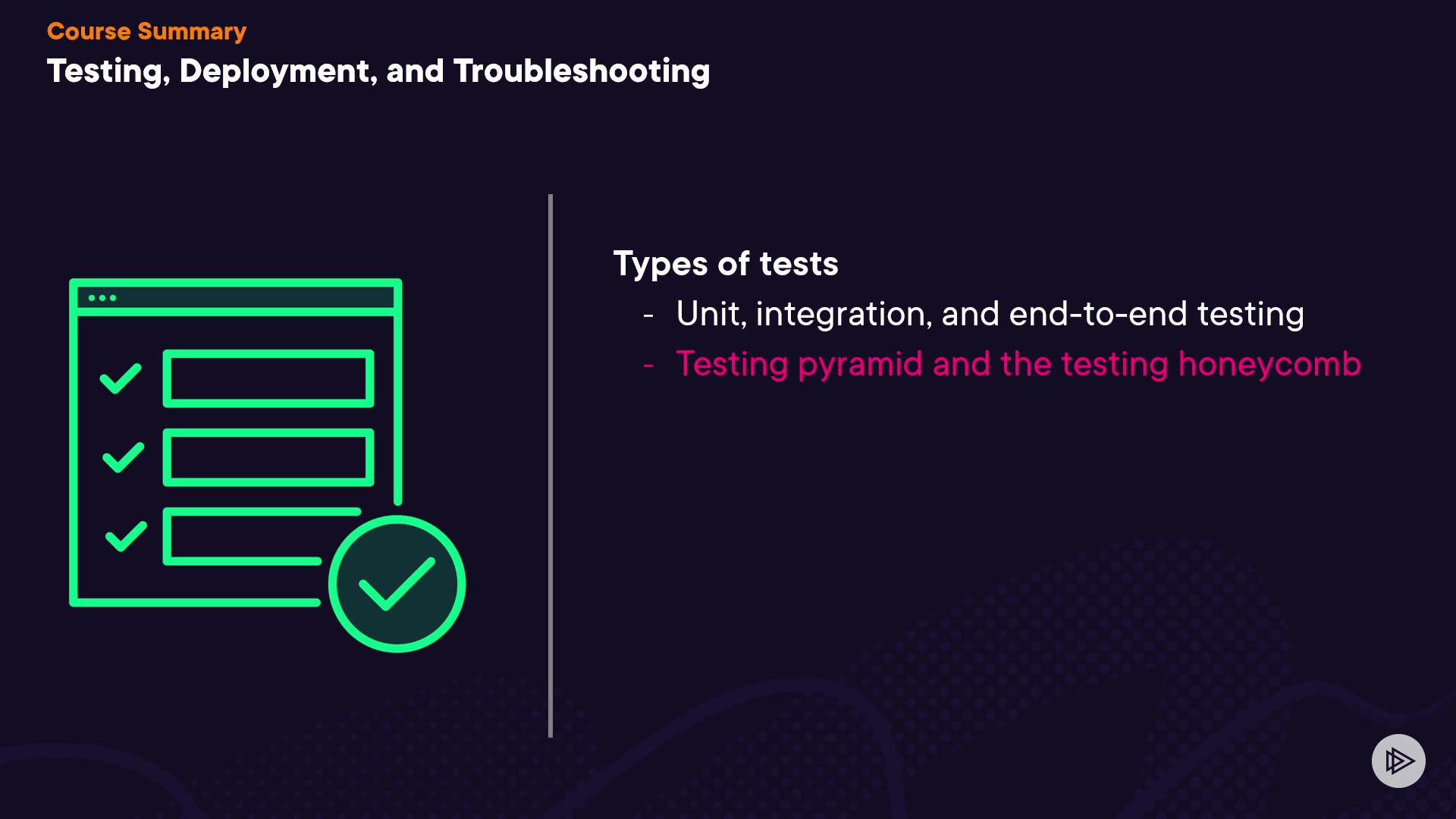 Course Summary

Testing, Deployment, and Troubleshooting

Types of tests

- Unit, integration, and end-to-end testing
- Testing pyramid and the testing honeycomb